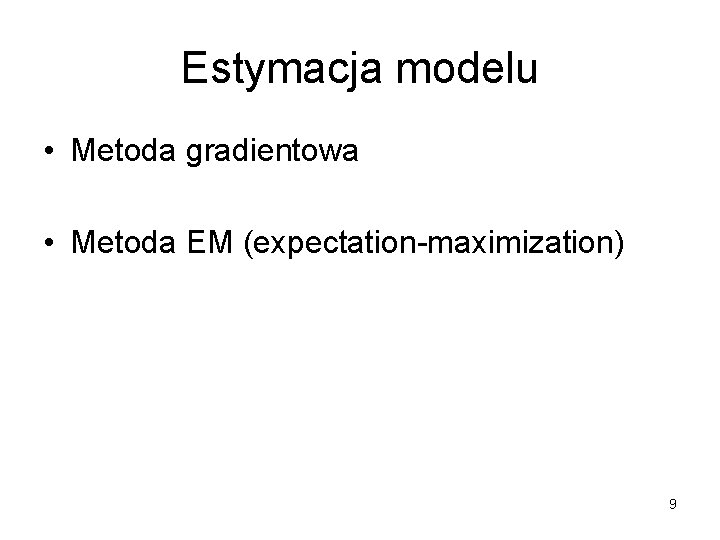 Estymacja modelu

• Metoda gradientowa

• Metoda EM (expectation-maximization)

9